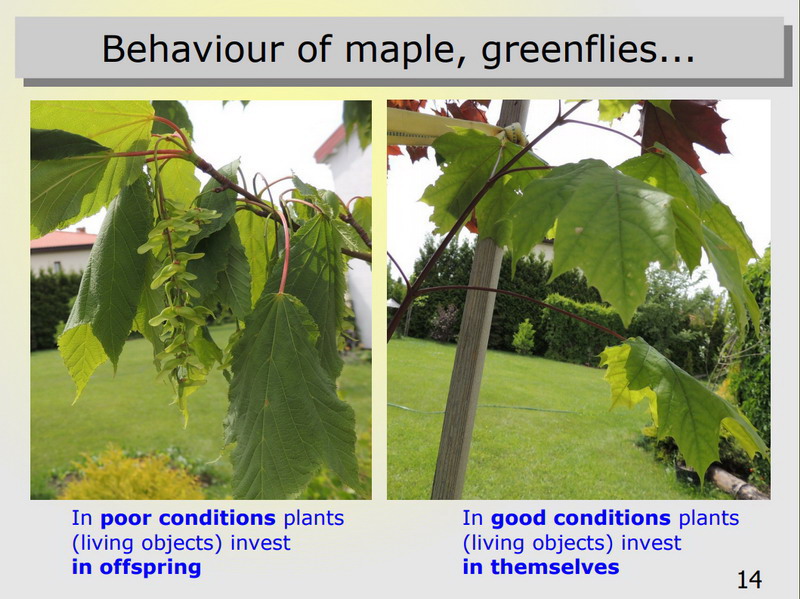 Behaviour of maple, greenflies...

In poor conditions plants (living objects) invest in offspring

In good conditions plants (living objects) invest in themselves

14